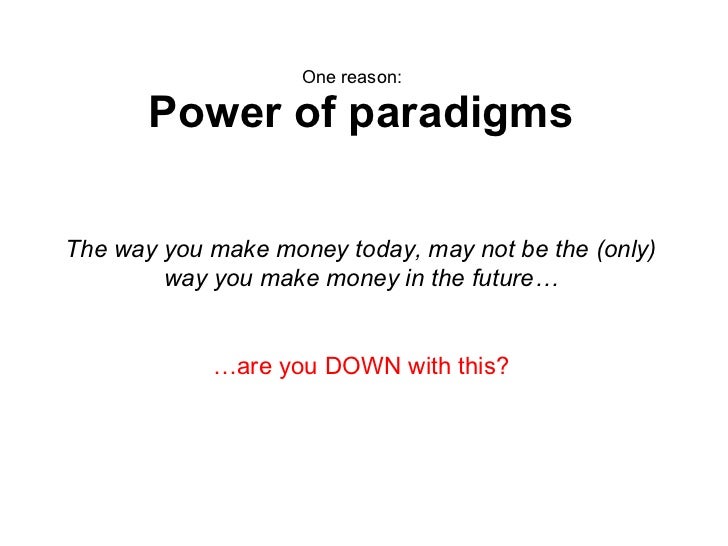 One reason:
Power of paradigms

The way you make money today, may not be the (only) way you make money in the future…

…are you DOWN with this?